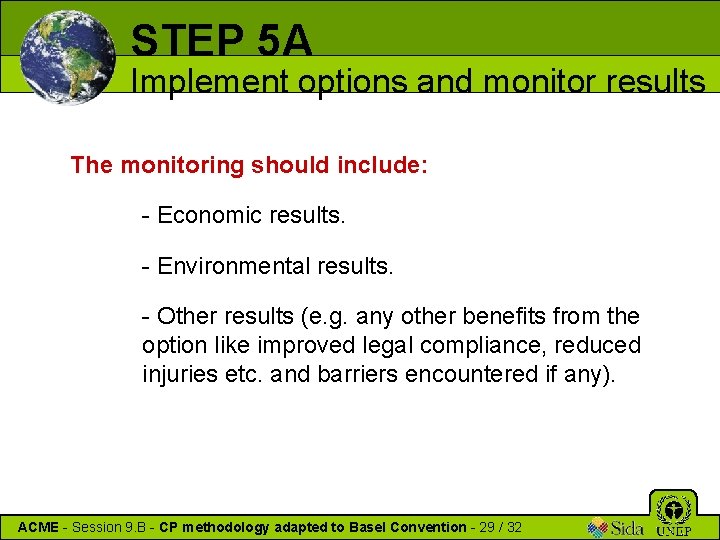 STEP 5A
Implement options and monitor results

The monitoring should include:

- Economic results.

- Environmental results.

- Other results (e.g. any other benefits from the option like improved legal compliance, reduced injuries etc. and barriers encountered if any).

ACME - Session 9.B - CP methodology adapted to Basel Convention - 29 / 32

Sida

UNEP